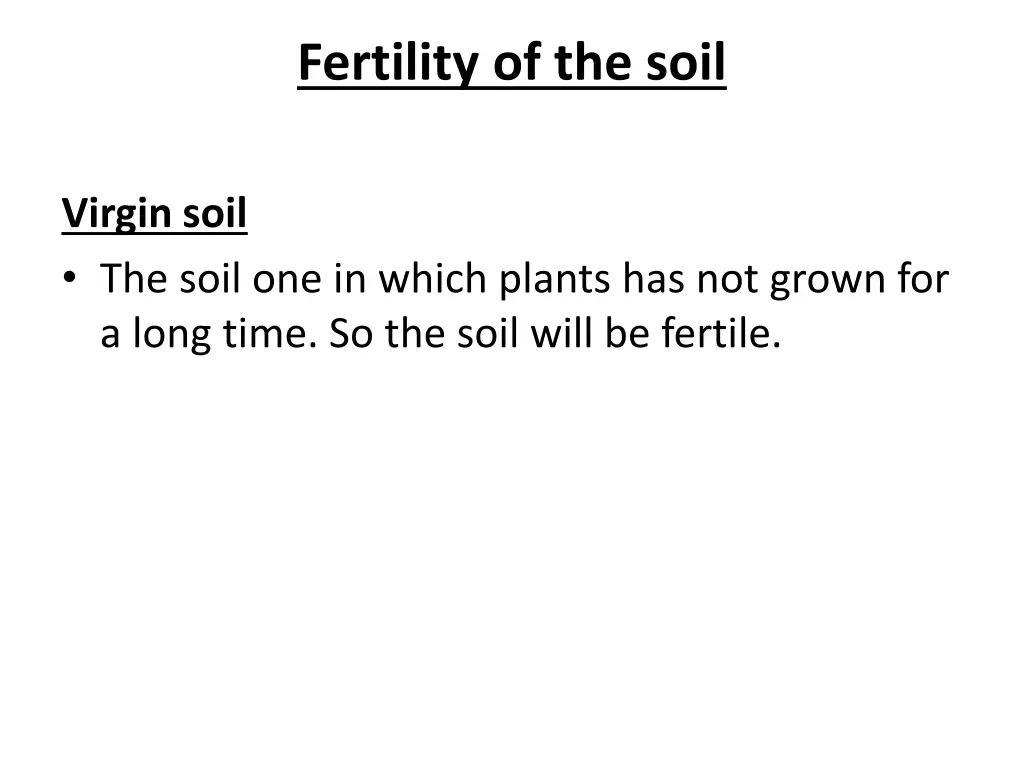 Fertility of the soil

Virgin soil

• The soil one in which plants has not grown for a long time. So the soil will be fertile.